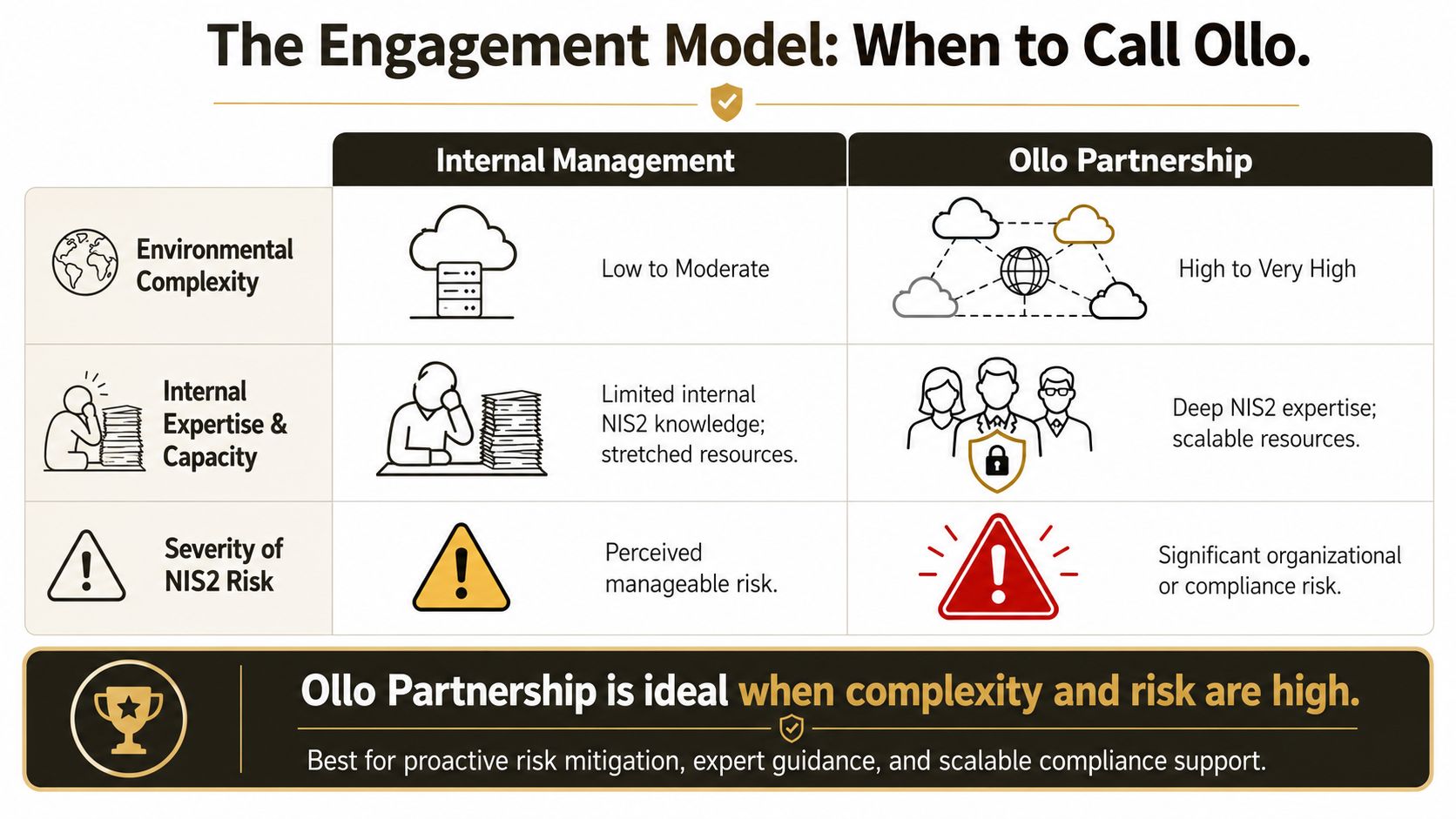 The Engagement Model: When to Call Ollo.

| | Internal Management | Ollo Partnership |
|---|---|---|
| Environmental Complexity | Low to Moderate | High to Very High |
| Internal Expertise & Capacity | Limited internal NIS2 knowledge; stretched resources. | Deep NIS2 expertise; scalable resources. |
| Severity of NIS2 Risk | Perceived manageable risk. | Significant organizational or compliance risk. |

Ollo Partnership is ideal when complexity and risk are high.

Best for proactive risk mitigation, expert guidance, and scalable compliance support.